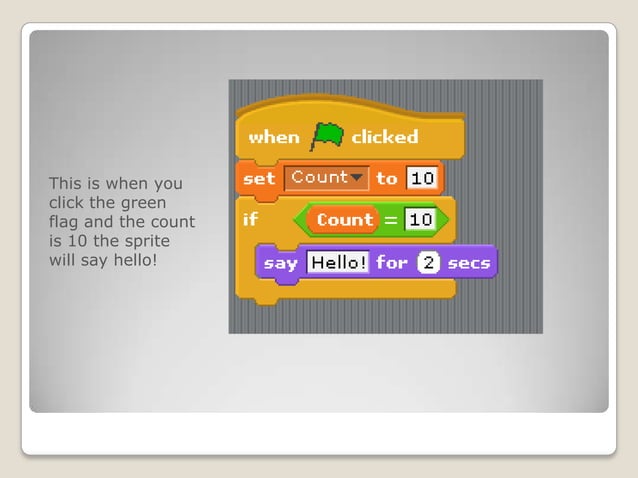 This is when you click the green flag and the count is 10 the sprite will say hello!

when clicked

set Count to 10

if Count = 10

say Hello! for 2 secs